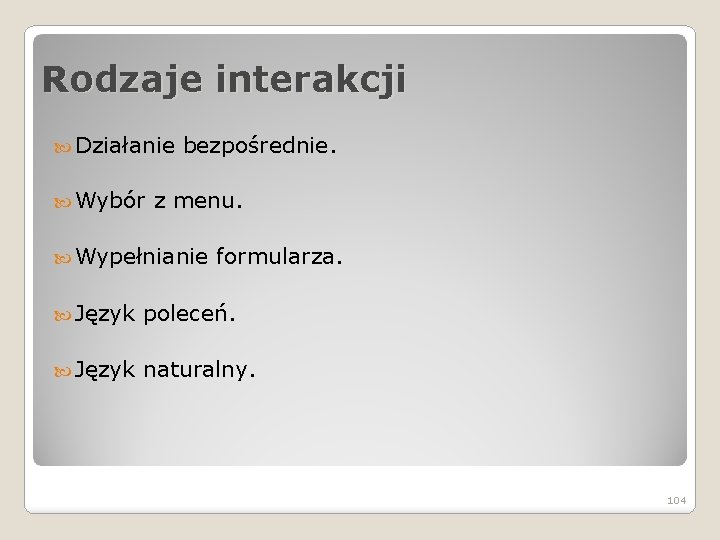 Rodzaje interakcji

Działanie bezpośrednie.

Wybór z menu.

Wypełnianie formularza.

Język poleceń.

Język naturalny.

104